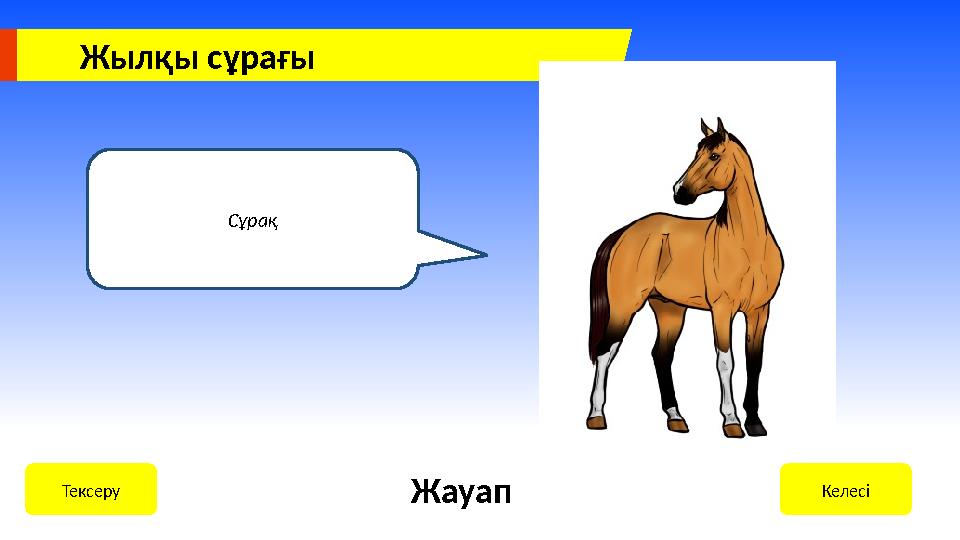 Жылқы сұрағы

Сұрақ

Тексеру

Жауап

Келесі